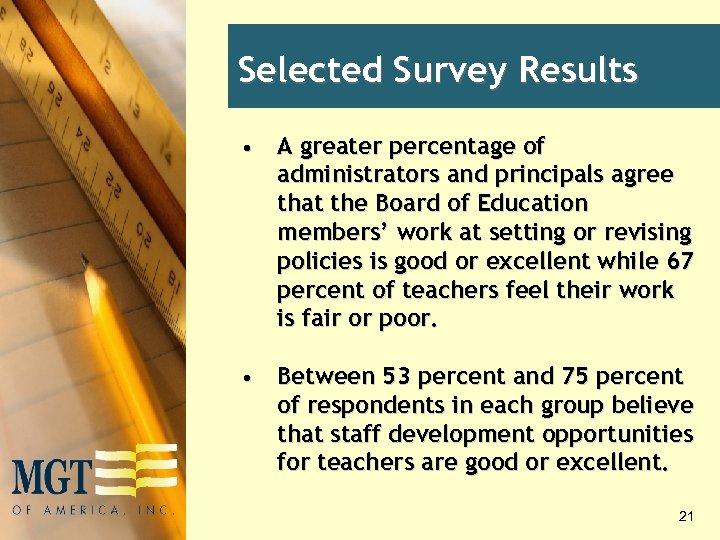 Selected Survey Results

• A greater percentage of administrators and principals agree that the Board of Education members' work at setting or revising policies is good or excellent while 67 percent of teachers feel their work is fair or poor.

• Between 53 percent and 75 percent of respondents in each group believe that staff development opportunities for teachers are good or excellent.

MGT OF AMERICA, INC.

21